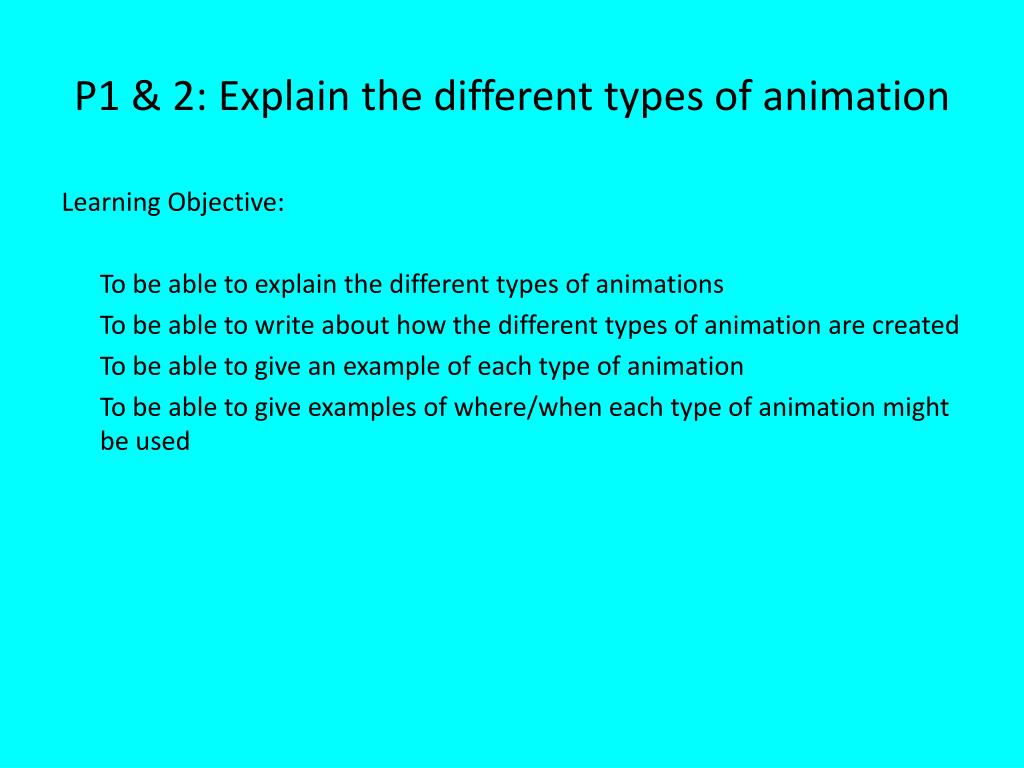 P1 & 2: Explain the different types of animation

Learning Objective:

To be able to explain the different types of animations

To be able to write about how the different types of animation are created

To be able to give an example of each type of animation

To be able to give examples of where/when each type of animation might be used